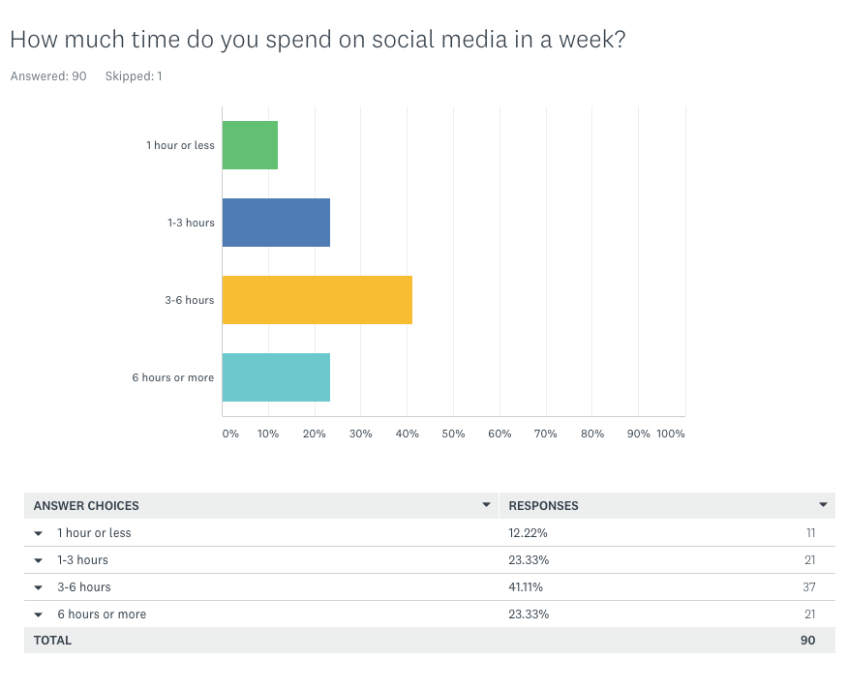 How much time do you spend on social media in a week?

Answered: 90   Skipped: 1

1 hour or less

1-3 hours

3-6 hours

6 hours or more

0% 10% 20% 30% 40% 50% 60% 70% 80% 90% 100%

| ANSWER CHOICES | RESPONSES | |
|---|---|---|
| 1 hour or less | 12.22% | 11 |
| 1-3 hours | 23.33% | 21 |
| 3-6 hours | 41.11% | 37 |
| 6 hours or more | 23.33% | 21 |
| TOTAL | | 90 |